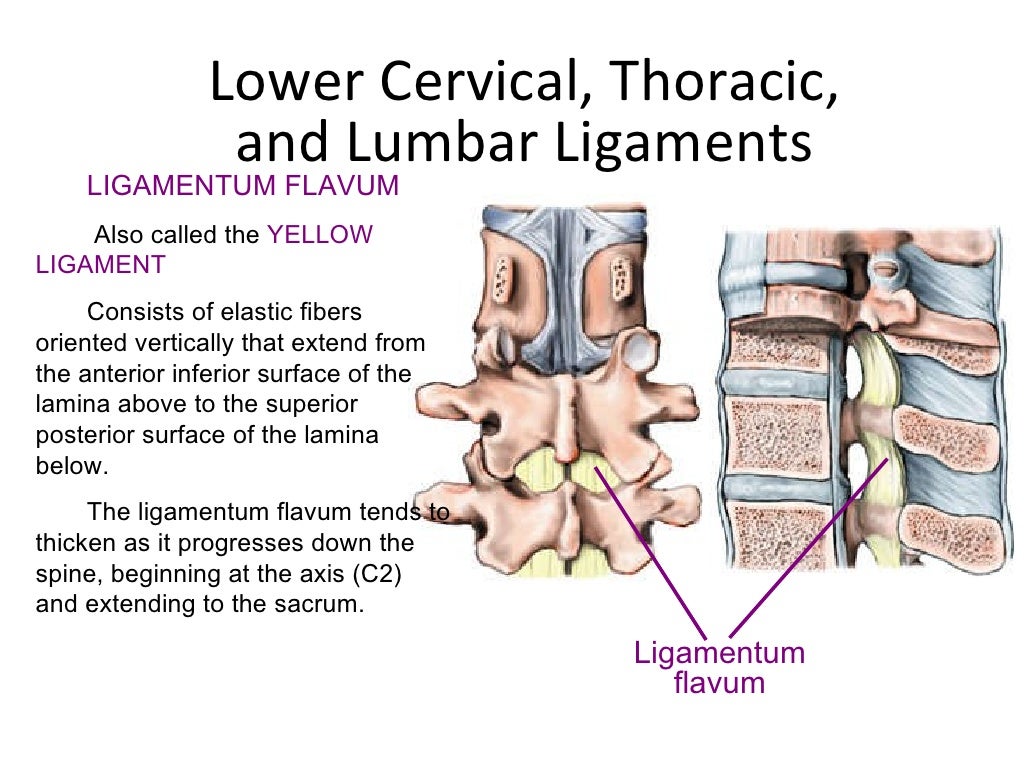 Lower Cervical, Thoracic, and Lumbar Ligaments

LIGAMENTUM FLAVUM

Also called the YELLOW LIGAMENT

Consists of elastic fibers oriented vertically that extend from the anterior inferior surface of the lamina above to the superior posterior surface of the lamina below.

The ligamentum flavum tends to thicken as it progresses down the spine, beginning at the axis (C2) and extending to the sacrum.

Ligamentum flavum